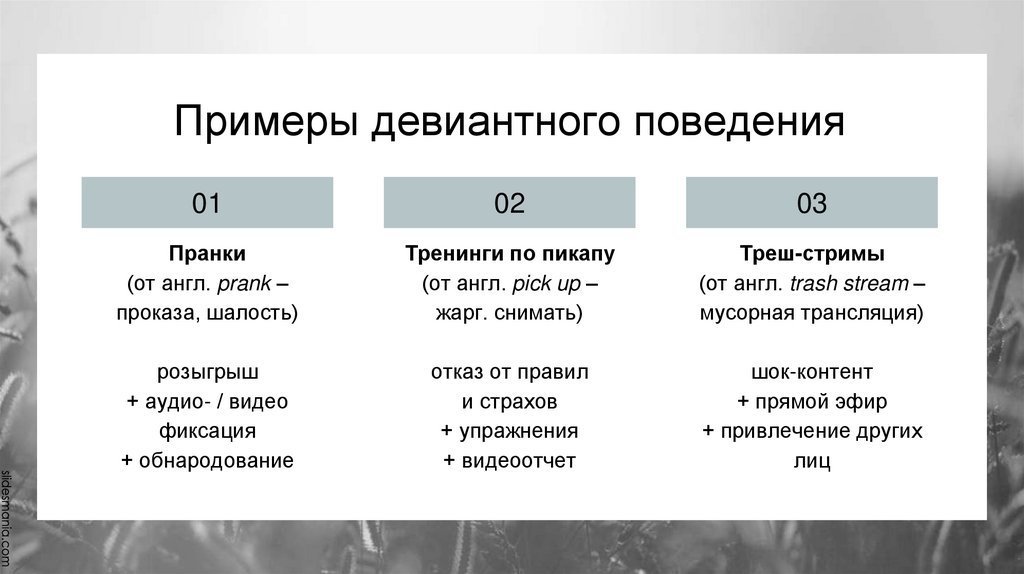 Примеры девиантного поведения

01

Пранки
(от англ. prank – проказа, шалость)

розыгрыш
+ аудио- / видео фиксация
+ обнародование

02

Тренинги по пикапу
(от англ. pick up – жарг. снимать)

отказ от правил и страхов
+ упражнения
+ видеоотчет

03

Треш-стримы
(от англ. trash stream – мусорная трансляция)

шок-контент
+ прямой эфир
+ привлечение других лиц

slidesmania.com